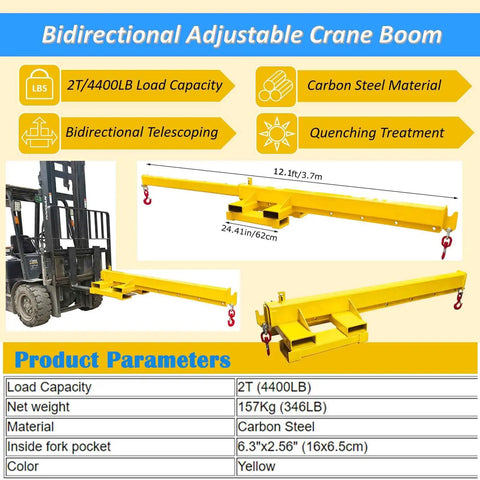 Bidirectional Adjustable Crane Boom

LBS

2T/4400LB Load Capacity

Carbon Steel Material

Bidirectional Telescoping

Quenching Treatment

12.1ft/3.7m

24.41in/62cm

Product Parameters

| Load Capacity | 2T (4400LB) |
|---|---|
| Net weight | 157Kg (346LB) |
| Material | Carbon Steel |
| Inside fork pocket | 6.3"x2.56" (16x6.5cm) |
| Color | Yellow |